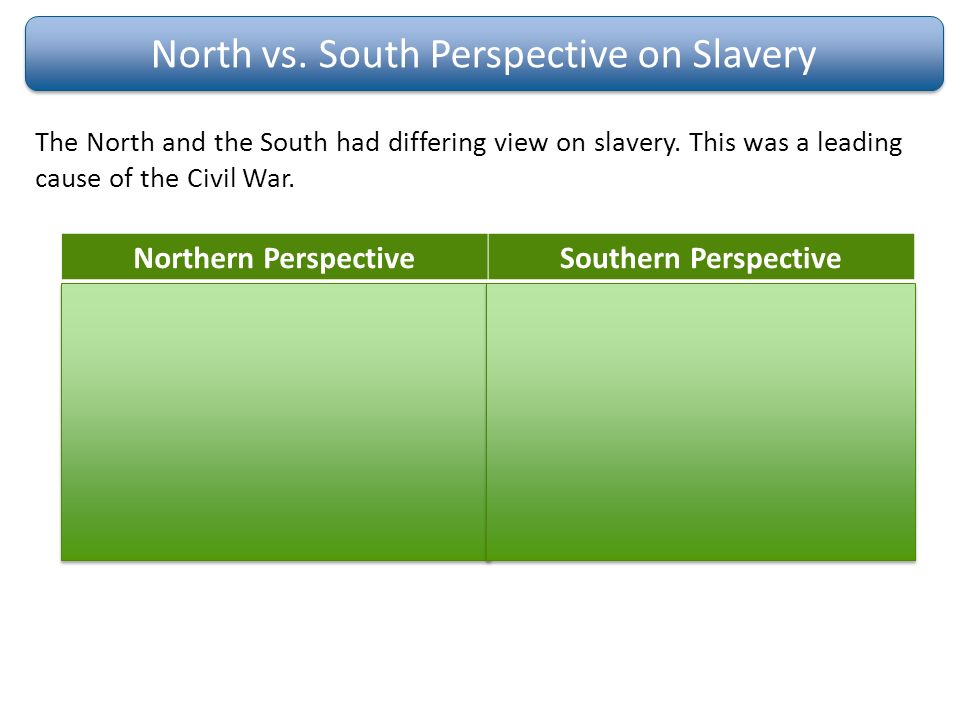 North vs. South Perspective on Slavery

The North and the South had differing view on slavery. This was a leading cause of the Civil War.

| Northern Perspective | Southern Perspective |
|---|---|
| | |